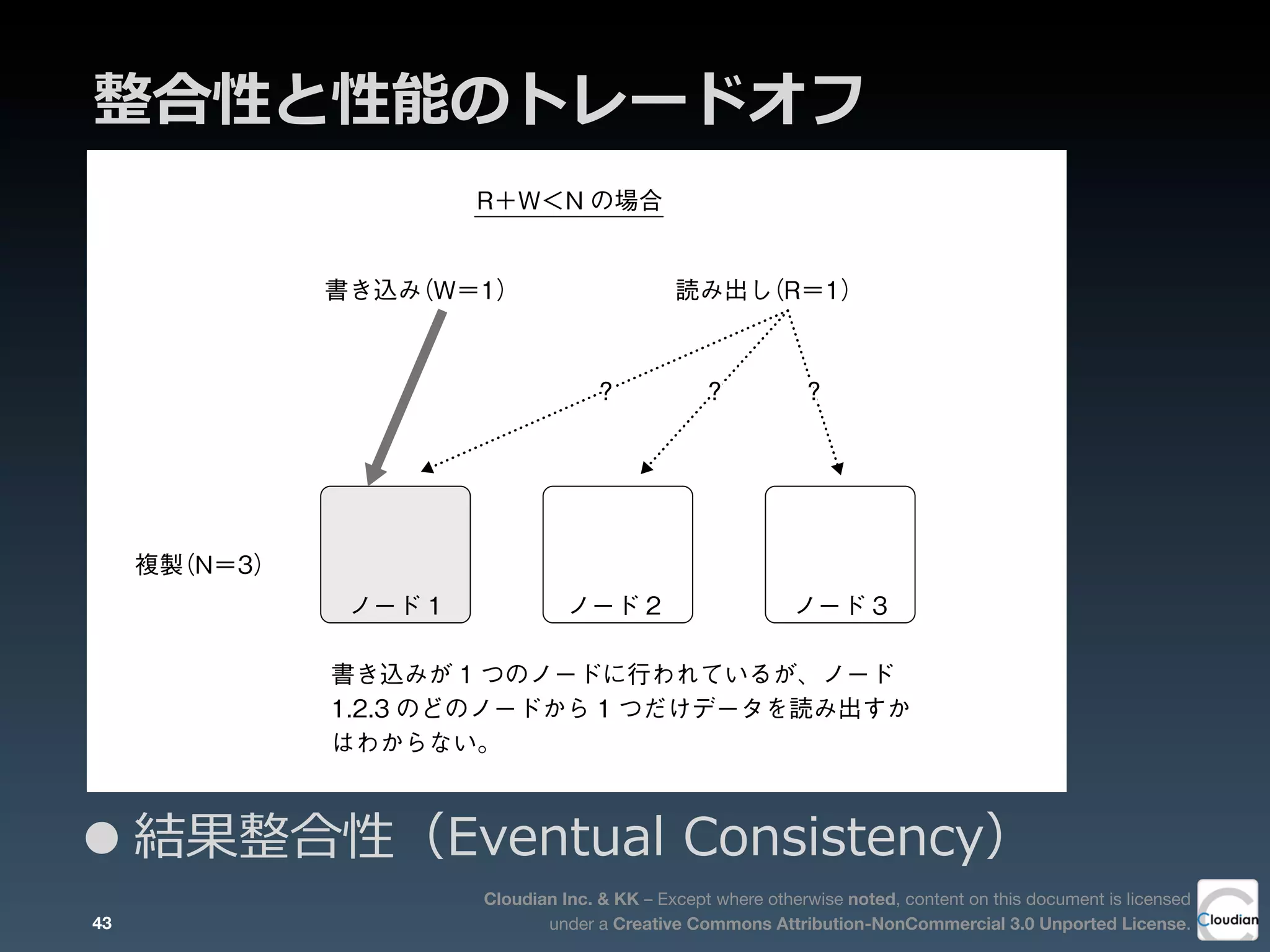 整合性と性能のトレードオフ

R＋W＜N の場合

書き込み（W＝1）

読み出し（R＝1）

?

?

?

複製（N＝3）

ノード 1

ノード 2

ノード 3

書き込みが 1 つのノードに行われているが、ノード 1.2.3 のどのノードから 1 つだけデータを読み出すかはわからない。

● 結果整合性（Eventual Consistency）

43

Cloudian Inc. & KK – Except where otherwise noted, content on this document is licensed under a Creative Commons Attribution-NonCommercial 3.0 Unported License.

Cloudian